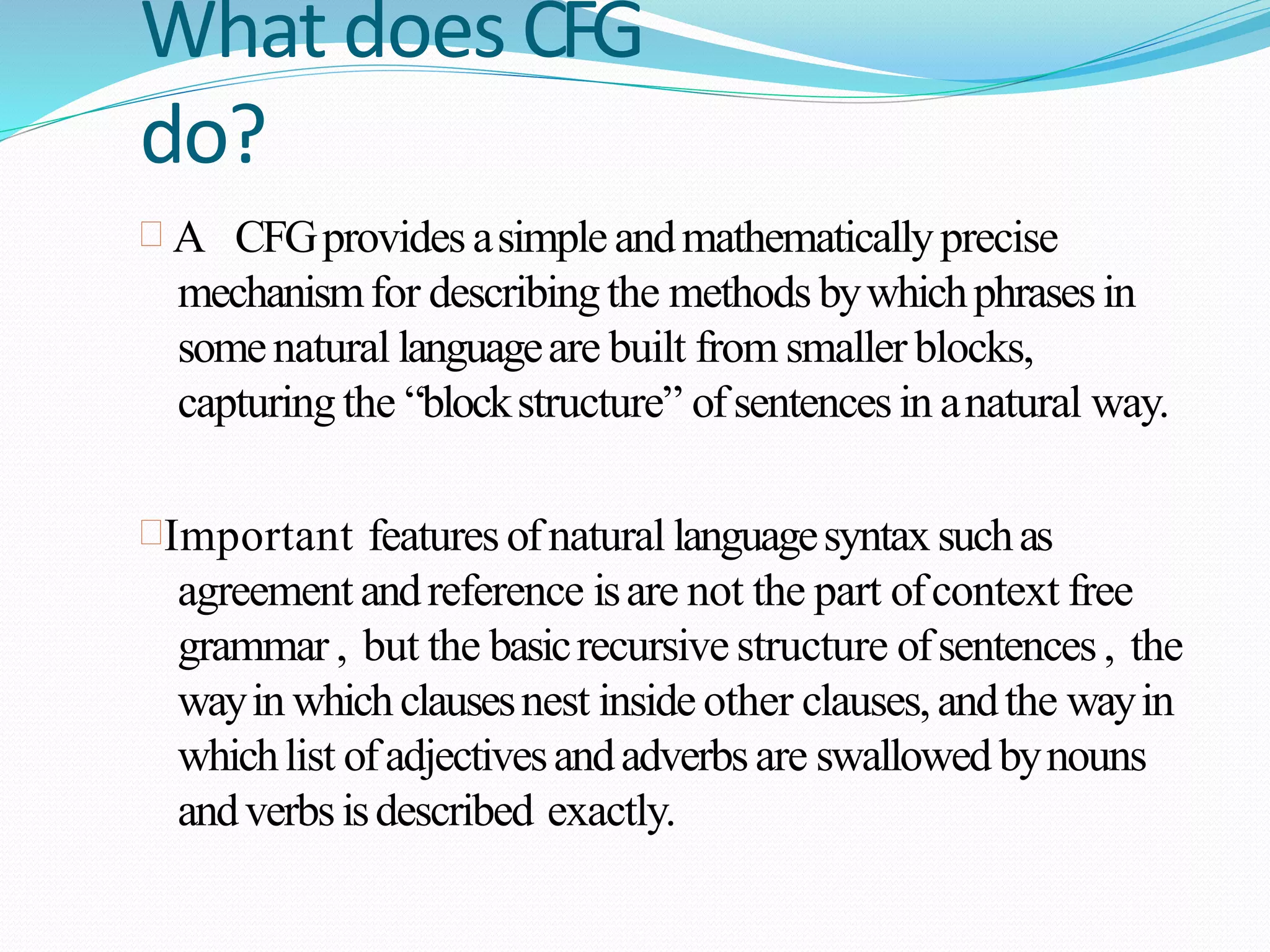 What does CFG do?

A CFG provides a simple and mathematically precise mechanism for describing the methods by which phrases in some natural language are built from smaller blocks, capturing the “block structure” of sentences in a natural way.

Important features of natural language syntax such as agreement and reference is are not the part of context free grammar , but the basic recursive structure of sentences , the way in which clauses nest inside other clauses, and the way in which list of adjectives and adverbs are swallowed by nouns and verbs is described exactly.